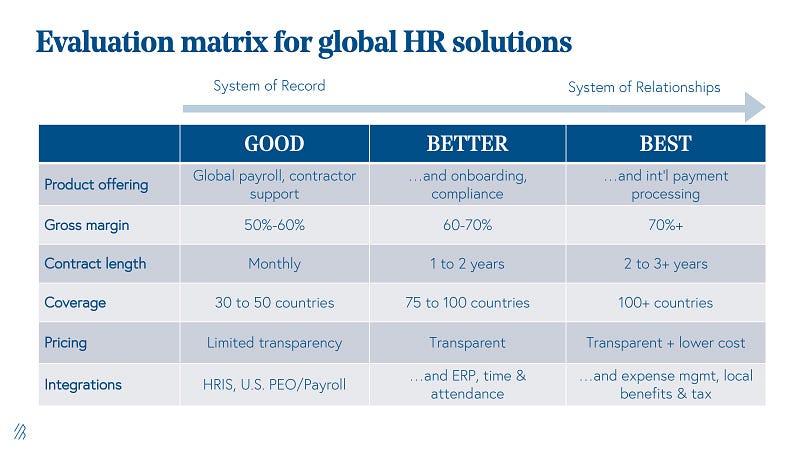 Evaluation matrix for global HR solutions

System of Record

System of Relationships

| | GOOD | BETTER | BEST |
|---|---|---|---|
| Product offering | Global payroll, contractor support | …and onboarding, compliance | …and int'l payment processing |
| Gross margin | 50%-60% | 60-70% | 70%+ |
| Contract length | Monthly | 1 to 2 years | 2 to 3+ years |
| Coverage | 30 to 50 countries | 75 to 100 countries | 100+ countries |
| Pricing | Limited transparency | Transparent | Transparent + lower cost |
| Integrations | HRIS, U.S. PEO/Payroll | …and ERP, time & attendance | …and expense mgmt, local benefits & tax |